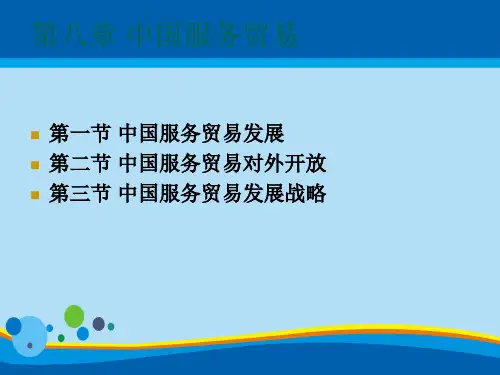 第八章 中国服务贸易

第一节 中国服务贸易发展
第二节 中国服务贸易对外开放
第三节 中国服务贸易发展战略